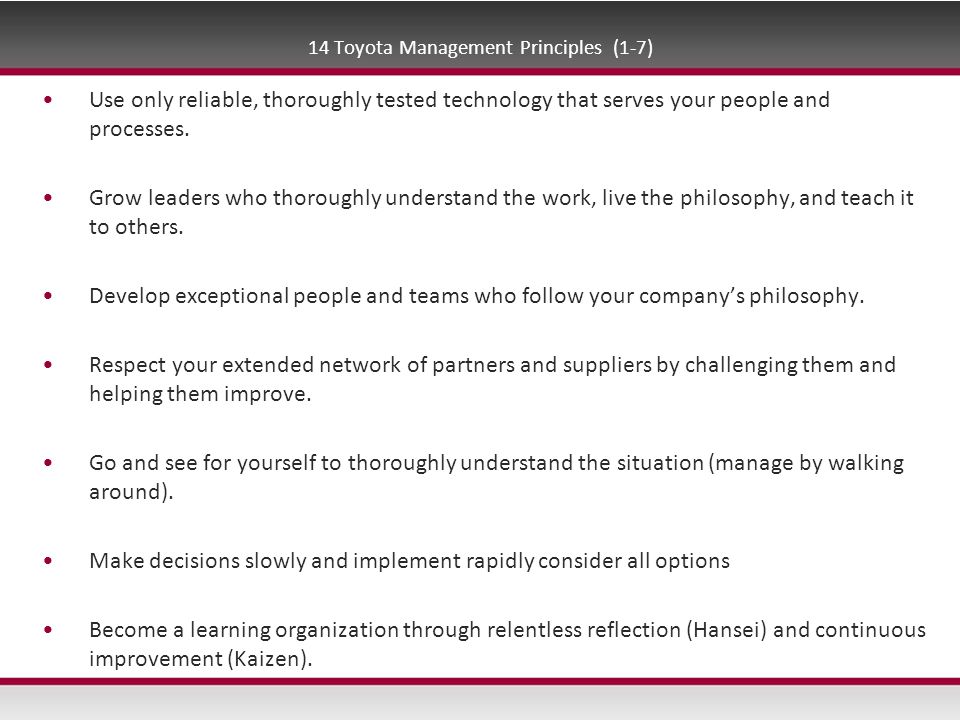 14 Toyota Management Principles (1-7)

• Use only reliable, thoroughly tested technology that serves your people and processes.

• Grow leaders who thoroughly understand the work, live the philosophy, and teach it to others.

• Develop exceptional people and teams who follow your company's philosophy.

• Respect your extended network of partners and suppliers by challenging them and helping them improve.

• Go and see for yourself to thoroughly understand the situation (manage by walking around).

• Make decisions slowly and implement rapidly consider all options

• Become a learning organization through relentless reflection (Hansei) and continuous improvement (Kaizen).